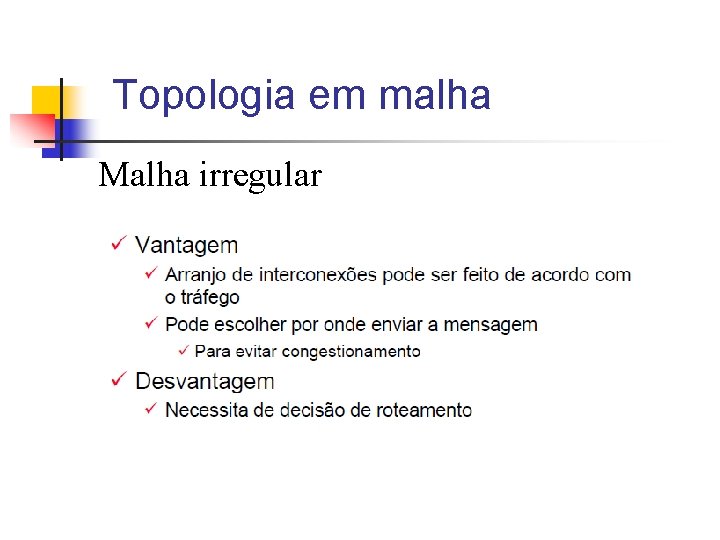 Topologia em malha

Malha irregular

✓ Vantagem
✓ Arranjo de interconexões pode ser feito de acordo com o tráfego
✓ Pode escolher por onde enviar a mensagem
✓ Para evitar congestionamento
✓ Desvantagem
✓ Necessita de decisão de roteamento